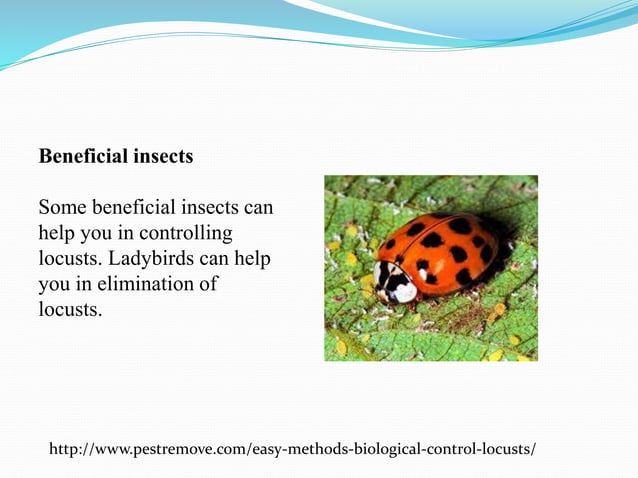 Beneficial insects

Some beneficial insects can help you in controlling locusts. Ladybirds can help you in elimination of locusts.

http://www.pestremove.com/easy-methods-biological-control-locusts/